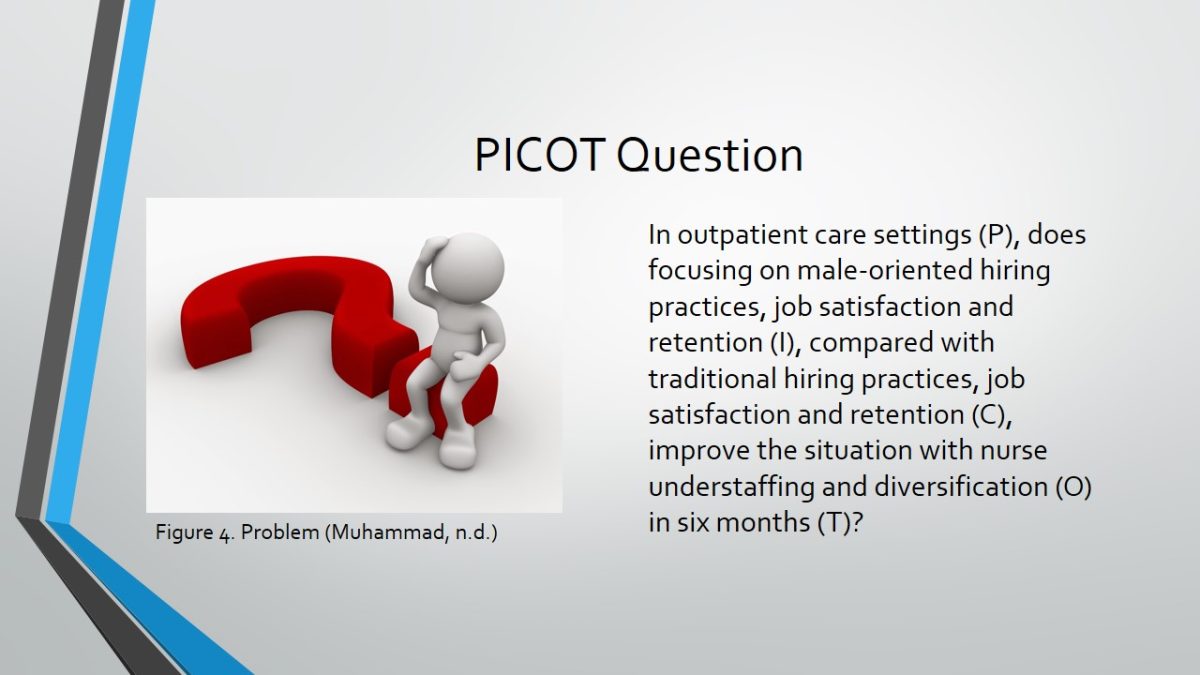 PICOT Question

Figure 4. Problem (Muhammad, n.d.)

In outpatient care settings (P), does focusing on male-oriented hiring practices, job satisfaction and retention (I), compared with traditional hiring practices, job satisfaction and retention (C), improve the situation with nurse understaffing and diversification (O) in six months (T)?